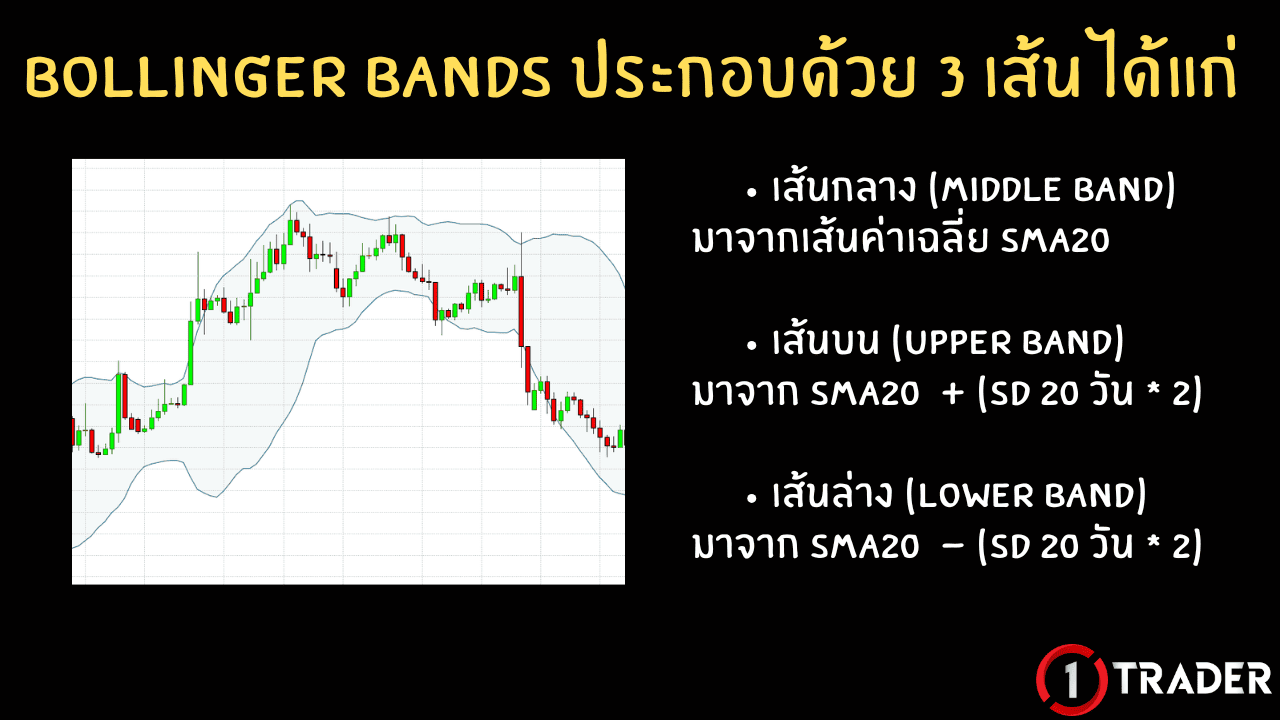 BOLLINGER BANDS ประกอบด้วย 3 เส้นได้แก่

• เส้นกลาง (MIDDLE BAND) มาจากเส้นค่าเฉลี่ย SMA20

• เส้นบน (UPPER BAND) มาจาก SMA20 + (SD 20 วัน * 2)

• เส้นล่าง (LOWER BAND) มาจาก SMA20 – (SD 20 วัน * 2)

1 TRADER